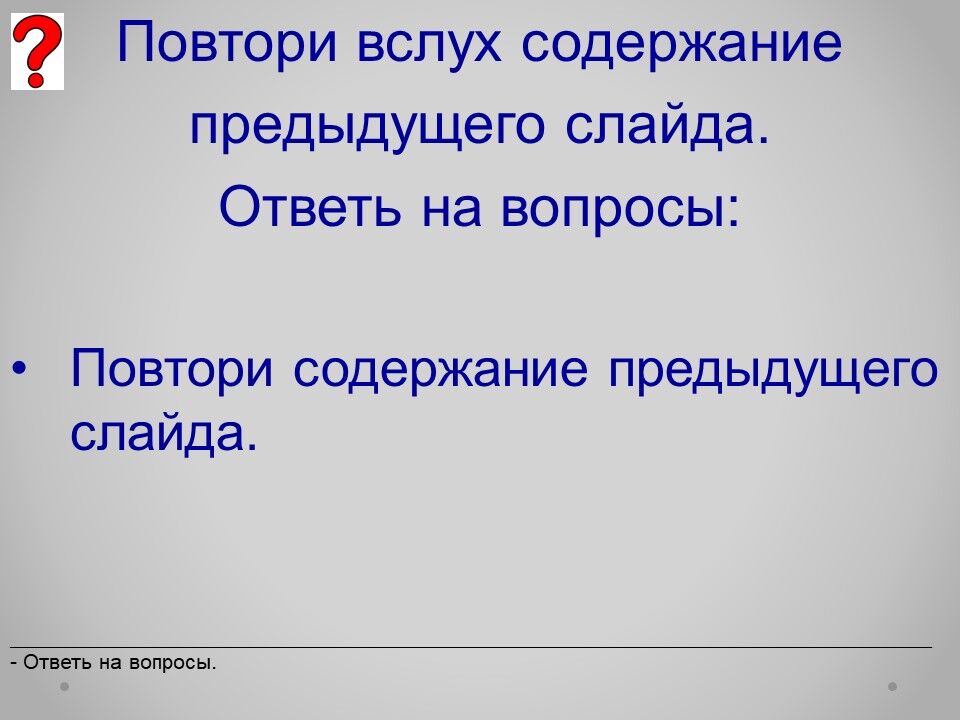 ?

Повтори вслух содержание предыдущего слайда.
Ответь на вопросы:

• Повтори содержание предыдущего слайда.

- Ответь на вопросы.